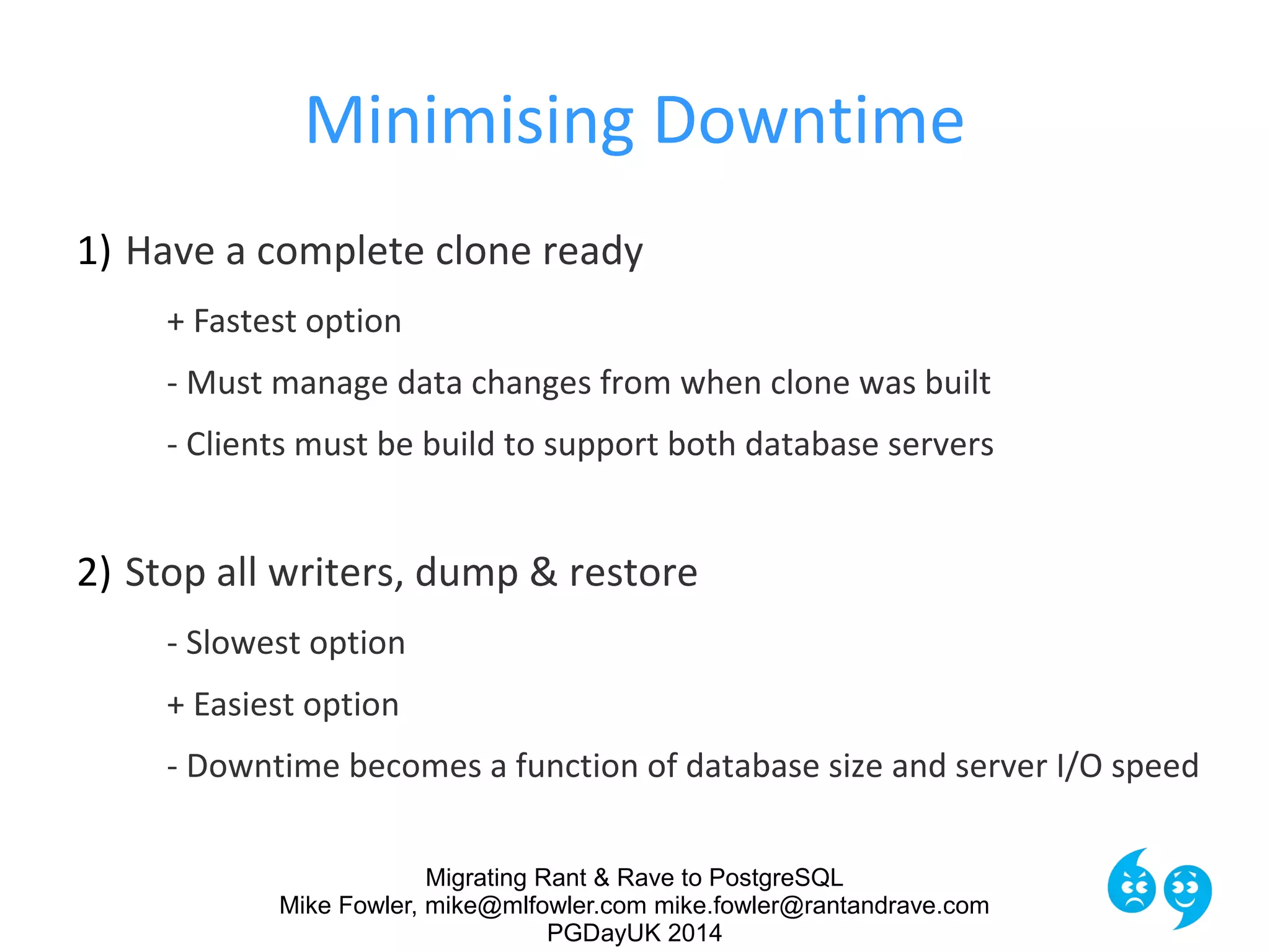 Minimising Downtime

1) Have a complete clone ready

+ Fastest option

- Must manage data changes from when clone was built

- Clients must be build to support both database servers

2) Stop all writers, dump & restore

- Slowest option

+ Easiest option

- Downtime becomes a function of database size and server I/O speed

Migrating Rant & Rave to PostgreSQL
Mike Fowler, mike@mlfowler.com mike.fowler@rantandrave.com
PGDayUK 2014